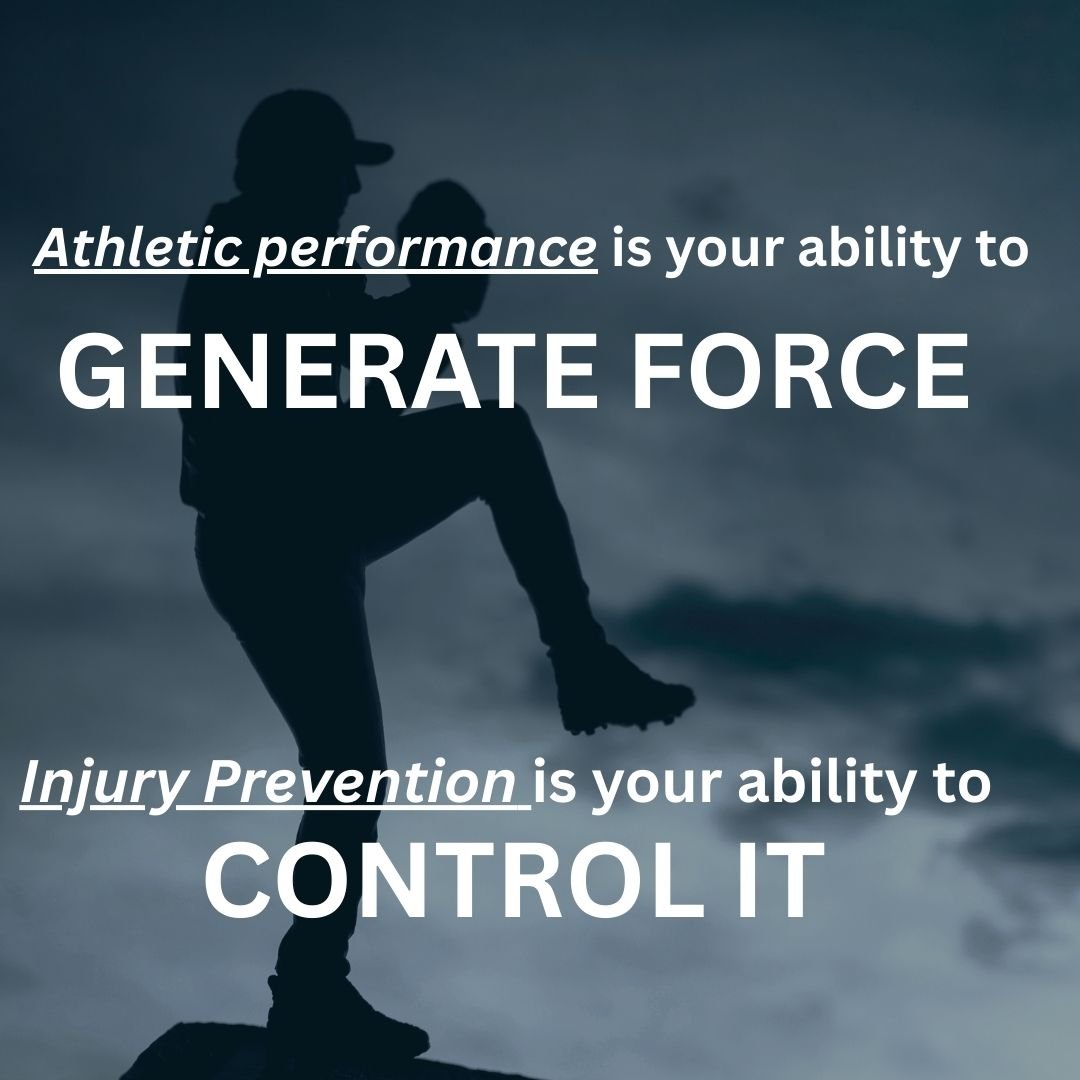 Athletic performance is your ability to
GENERATE FORCE

Injury Prevention is your ability to
CONTROL IT